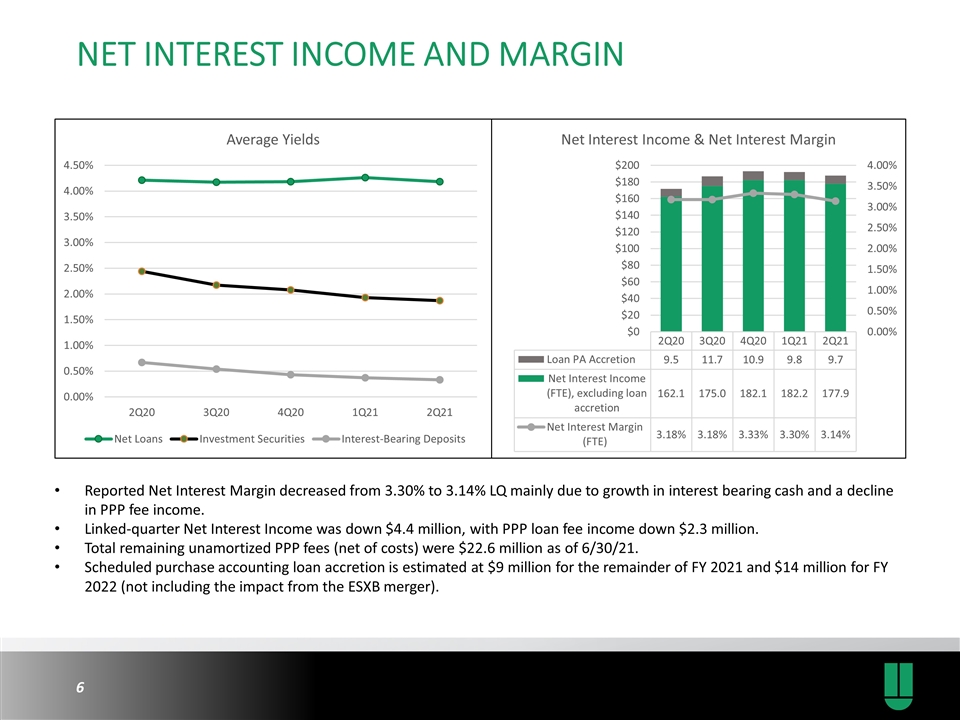 NET INTEREST INCOME AND MARGIN

Average Yields

4.50%
4.00%
3.50%
3.00%
2.50%
2.00%
1.50%
1.00%
0.50%
0.00%

2Q20 3Q20 4Q20 1Q21 2Q21

Net Loans Investment Securities Interest-Bearing Deposits

Net Interest Income & Net Interest Margin

$200
$180
$160
$140
$120
$100
$80
$60
$40
$20
$0

4.00%
3.50%
3.00%
2.50%
2.00%
1.50%
1.00%
0.50%
0.00%

| | 2Q20 | 3Q20 | 4Q20 | 1Q21 | 2Q21 |
|---|---|---|---|---|---|
| Loan PA Accretion | 9.5 | 11.7 | 10.9 | 9.8 | 9.7 |
| Net Interest Income (FTE), excluding loan accretion | 162.1 | 175.0 | 182.1 | 182.2 | 177.9 |
| Net Interest Margin (FTE) | 3.18% | 3.18% | 3.33% | 3.30% | 3.14% |

• Reported Net Interest Margin decreased from 3.30% to 3.14% LQ mainly due to growth in interest bearing cash and a decline in PPP fee income.
• Linked-quarter Net Interest Income was down $4.4 million, with PPP loan fee income down $2.3 million.
• Total remaining unamortized PPP fees (net of costs) were $22.6 million as of 6/30/21.
• Scheduled purchase accounting loan accretion is estimated at $9 million for the remainder of FY 2021 and $14 million for FY 2022 (not including the impact from the ESXB merger).

6